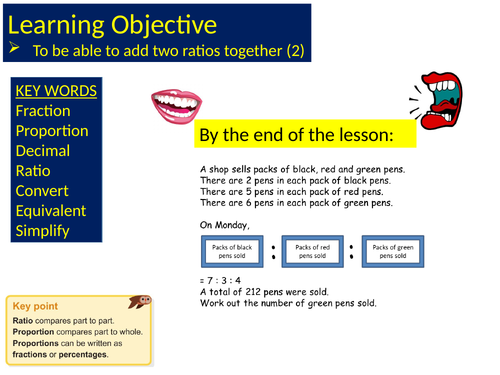 Learning Objective

➢ To be able to add two ratios together (2)

KEY WORDS
Fraction
Proportion
Decimal
Ratio
Convert
Equivalent
Simplify

By the end of the lesson:

A shop sells packs of black, red and green pens.
There are 2 pens in each pack of black pens.
There are 5 pens in each pack of red pens.
There are 6 pens in each pack of green pens.

On Monday,

Packs of black pens sold : Packs of red pens sold : Packs of green pens sold

= 7 : 3 : 4
A total of 212 pens were sold.
Work out the number of green pens sold.

Key point
Ratio compares part to part.
Proportion compares part to whole.
Proportions can be written as fractions or percentages.